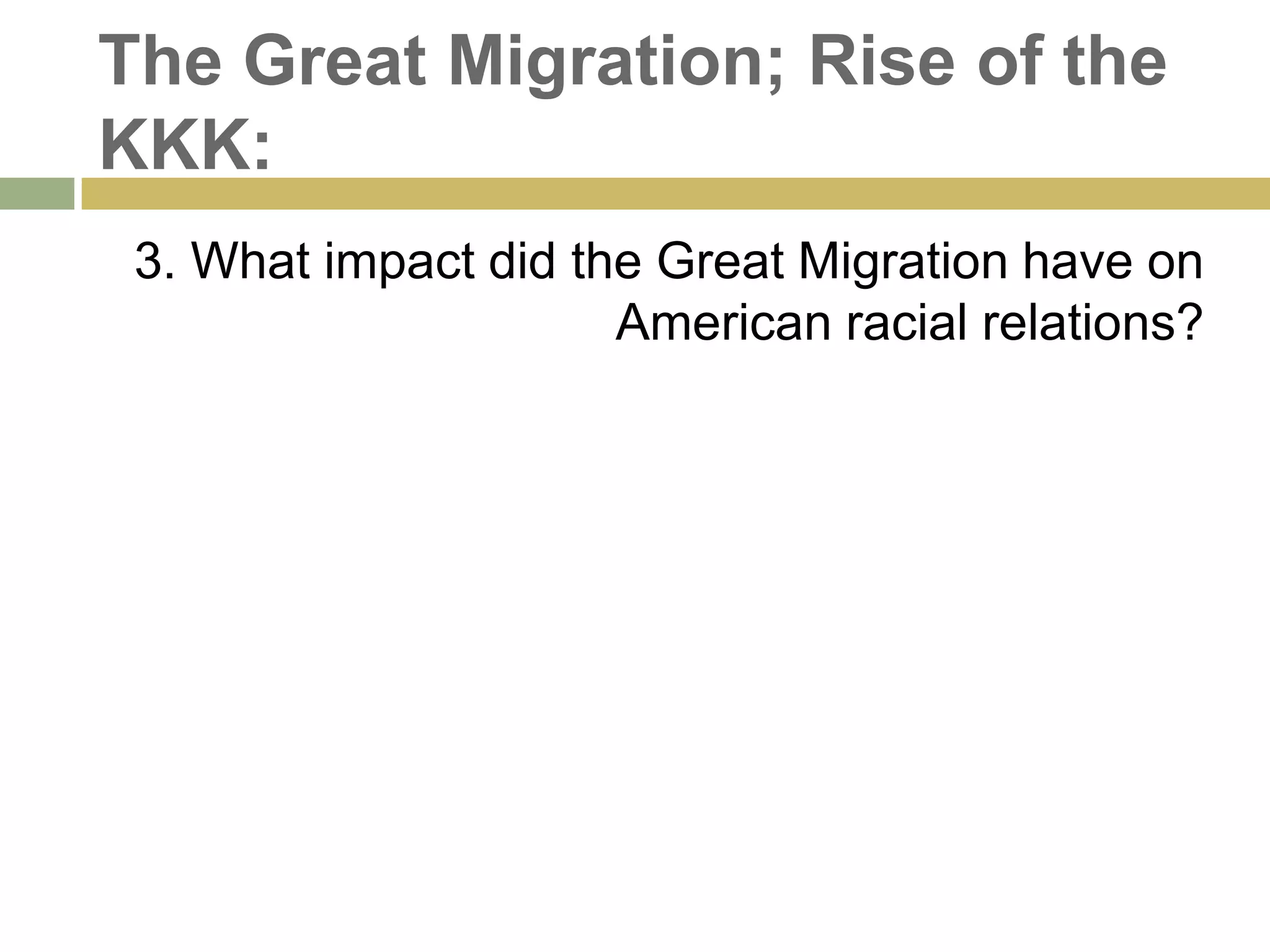 The Great Migration; Rise of the KKK:

3. What impact did the Great Migration have on American racial relations?